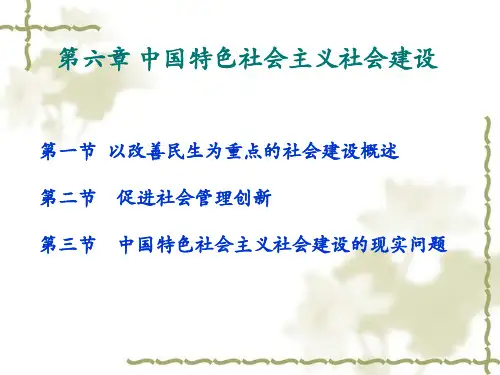 第六章 中国特色社会主义社会建设

第一节 以改善民生为重点的社会建设概述

第二节 促进社会管理创新

第三节 中国特色社会主义社会建设的现实问题